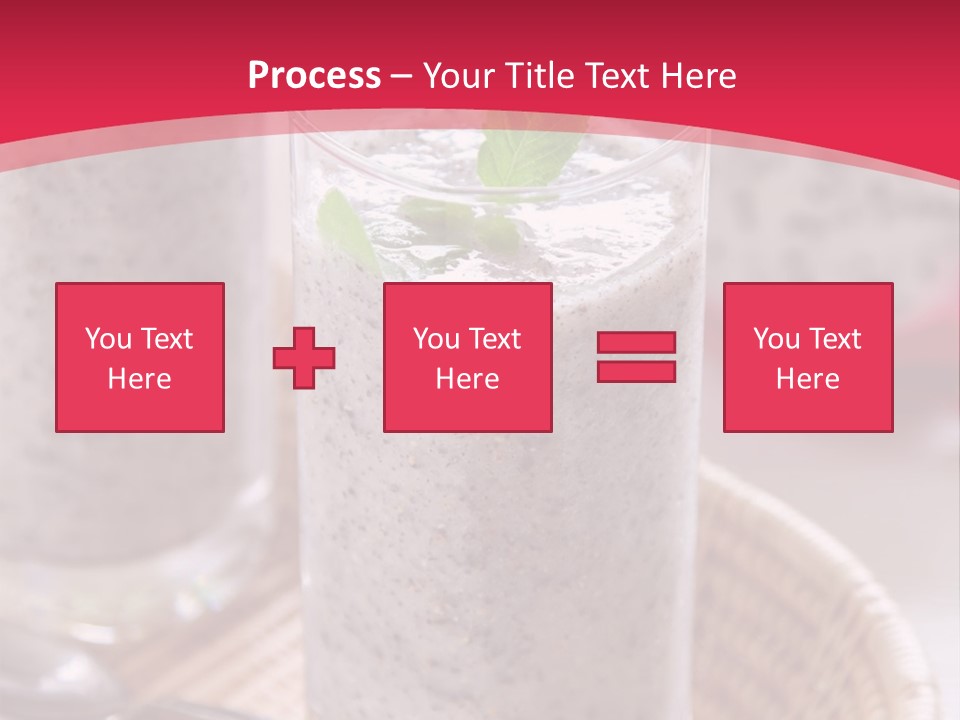 Process – Your Title Text Here

You Text Here

You Text Here

You Text Here